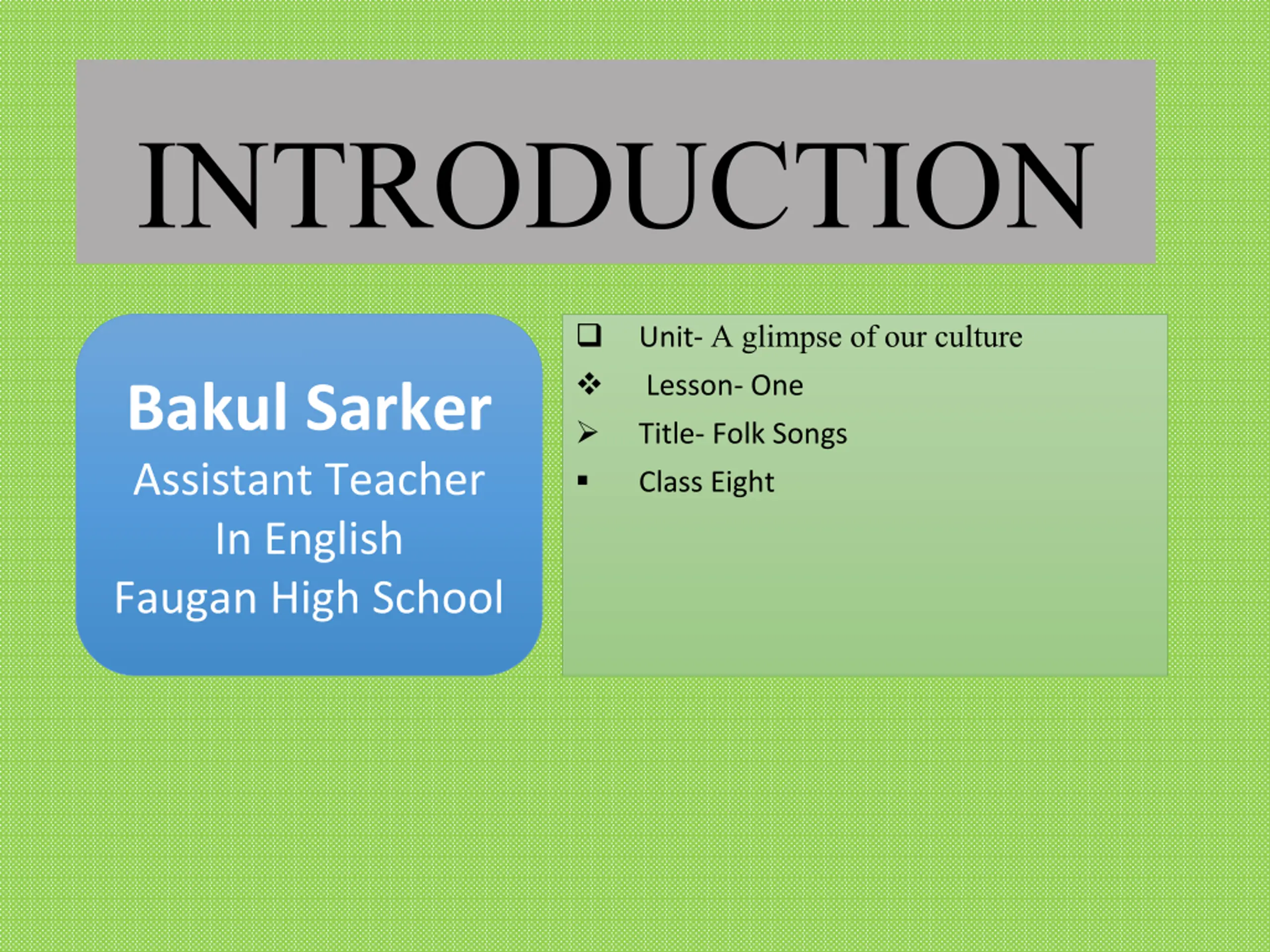 INTRODUCTION

Bakul Sarker
Assistant Teacher
In English
Faugan High School

❑ Unit- A glimpse of our culture
❖ Lesson- One
➢ Title- Folk Songs
▪ Class Eight